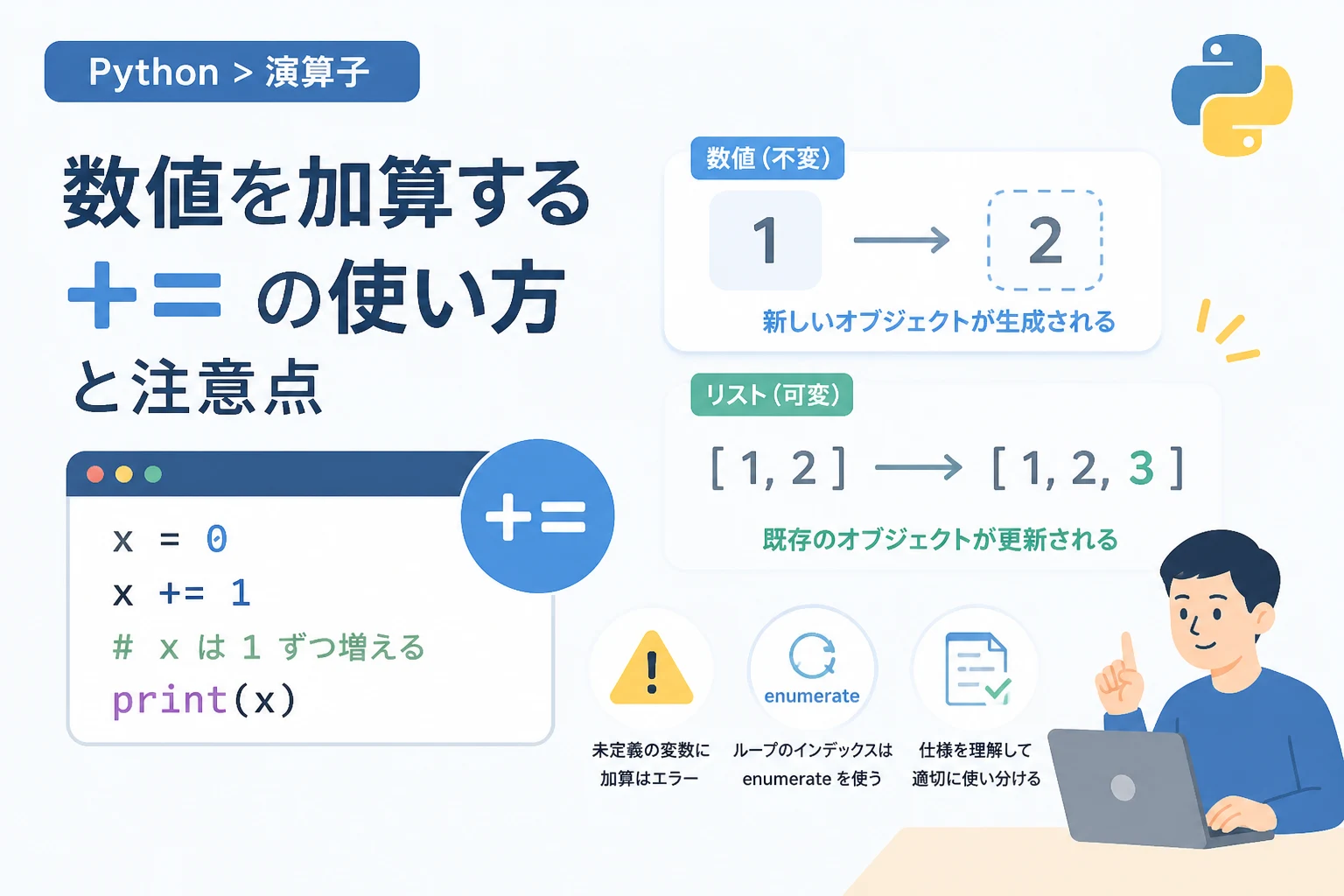 Python > 演算子

数値を加算する += の使い方 と注意点

x = 0
x += 1
# x は 1 ずつ増える
print(x)

+=

数値（不変）

1 → 2

新しいオブジェクトが生成される

リスト（可変）

[ 1, 2 ] → [ 1, 2, 3 ]

既存のオブジェクトが更新される

未定義の変数に加算はエラー

enumerate

ループのインデックスは enumerate を使う

仕様を理解して適切に使い分ける